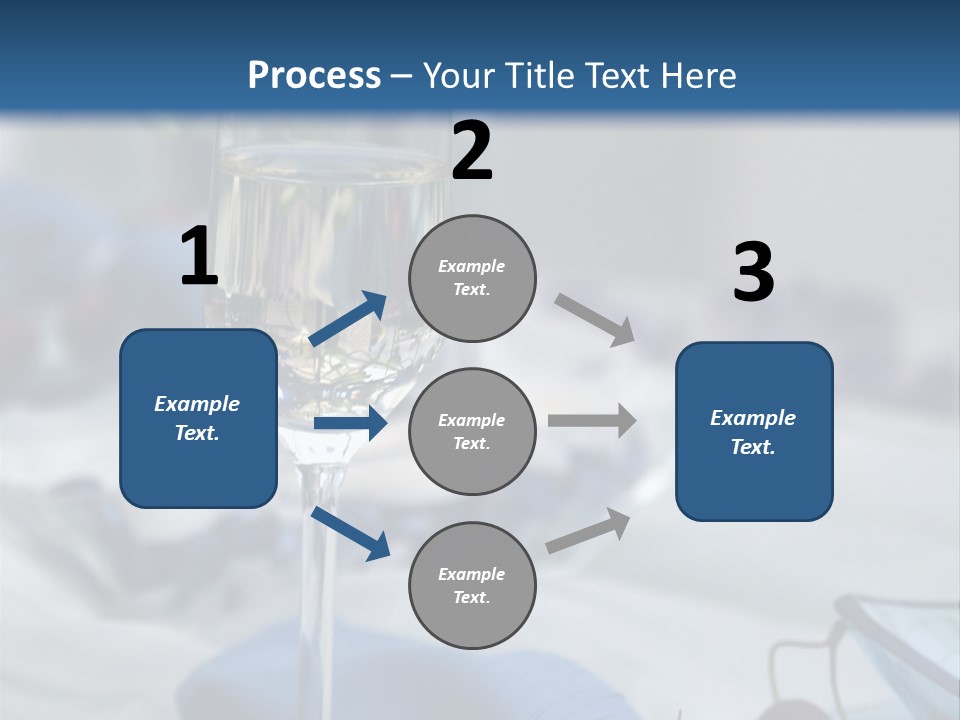 Process – Your Title Text Here

1

Example Text.

2

Example Text.

Example Text.

Example Text.

3

Example Text.